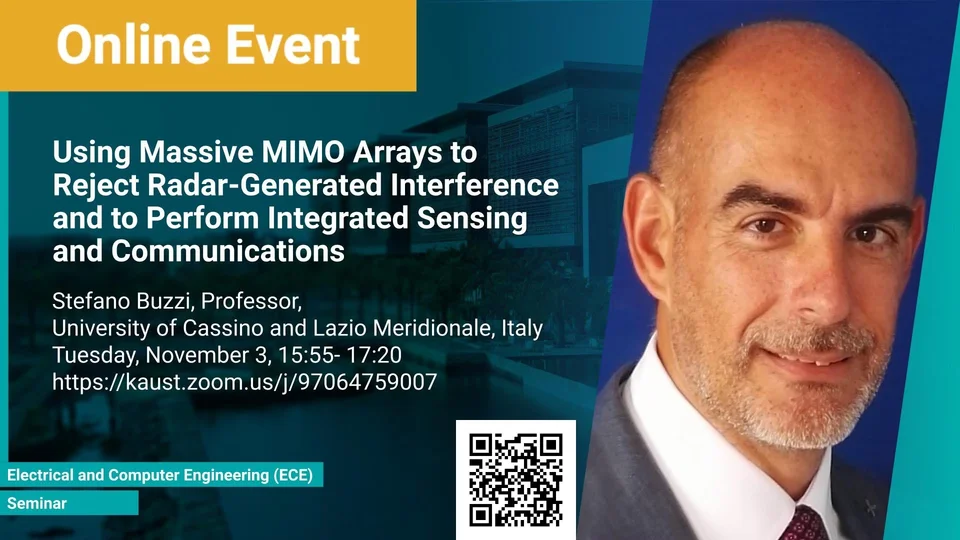 Online Event

Using Massive MIMO Arrays to Reject Radar-Generated Interference and to Perform Integrated Sensing and Communications

Stefano Buzzi, Professor,
University of Cassino and Lazio Meridionale, Italy
Tuesday, November 3, 15:55- 17:20
https://kaust.zoom.us/j/97064759007

Electrical and Computer Engineering (ECE)
Seminar